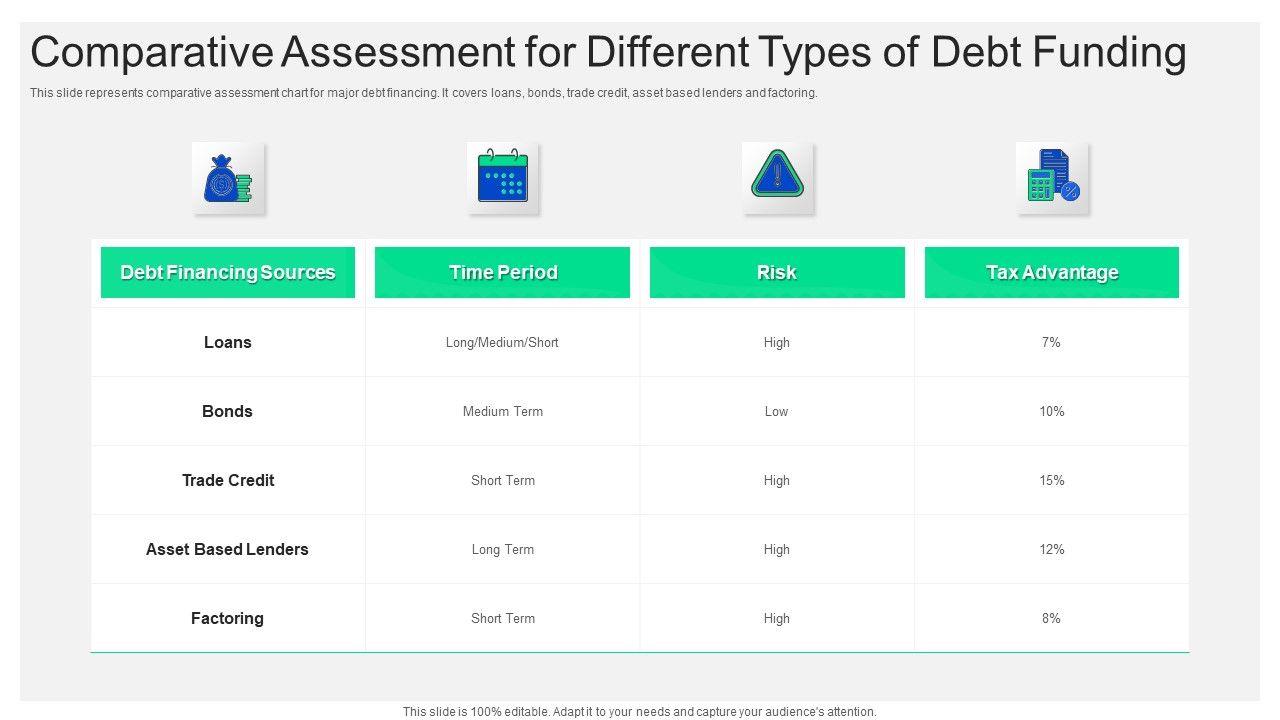 Comparative Assessment for Different Types of Debt Funding

This slide represents comparative assessment chart for major debt financing. It covers loans, bonds, trade credit, asset based lenders and factoring.

| Debt Financing Sources | Time Period | Risk | Tax Advantage |
|---|---|---|---|
| Loans | Long/Medium/Short | High | 7% |
| Bonds | Medium Term | Low | 10% |
| Trade Credit | Short Term | High | 15% |
| Asset Based Lenders | Long Term | High | 12% |
| Factoring | Short Term | High | 8% |

This slide is 100% editable. Adapt it to your needs and capture your audience's attention.